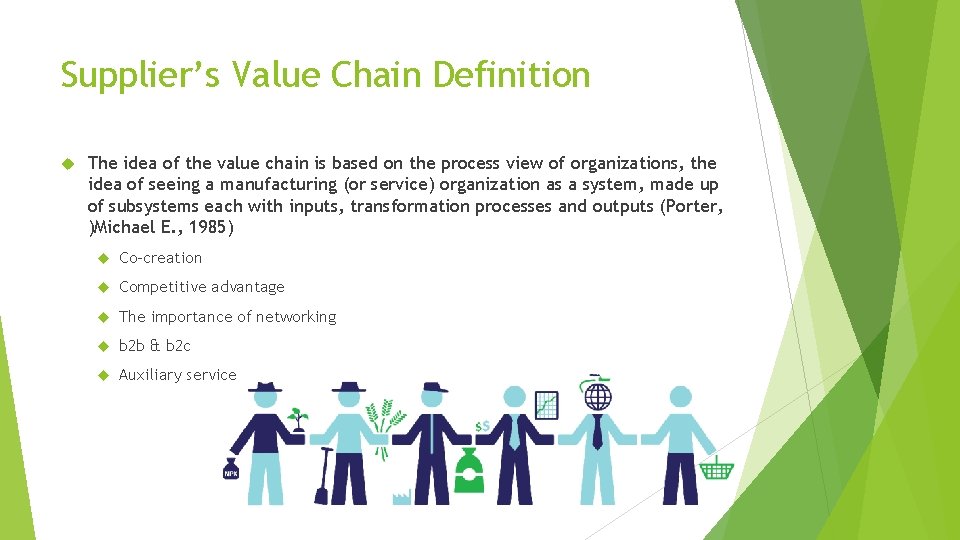 Supplier's Value Chain Definition

The idea of the value chain is based on the process view of organizations, the idea of seeing a manufacturing (or service) organization as a system, made up of subsystems each with inputs, transformation processes and outputs (Porter, )Michael E., 1985)

Co-creation

Competitive advantage

The importance of networking

b2b & b2c

Auxiliary service

NPK

$$